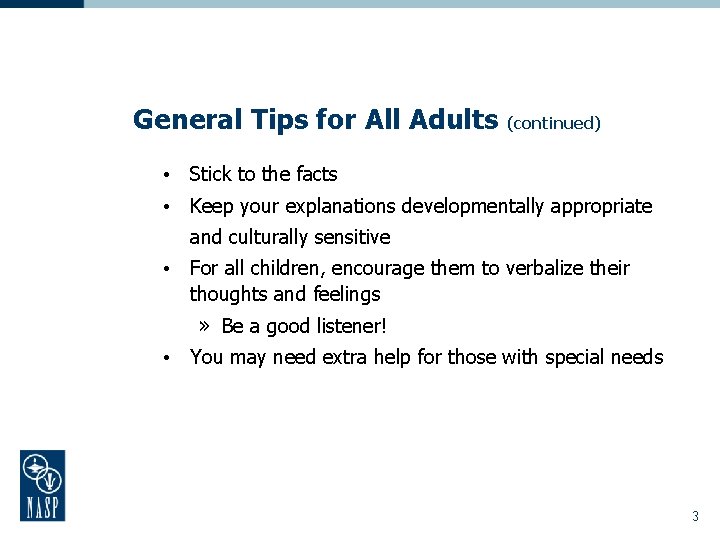 General Tips for All Adults (continued)

• Stick to the facts
• Keep your explanations developmentally appropriate and culturally sensitive
• For all children, encourage them to verbalize their thoughts and feelings
» Be a good listener!
• You may need extra help for those with special needs

NASP

3